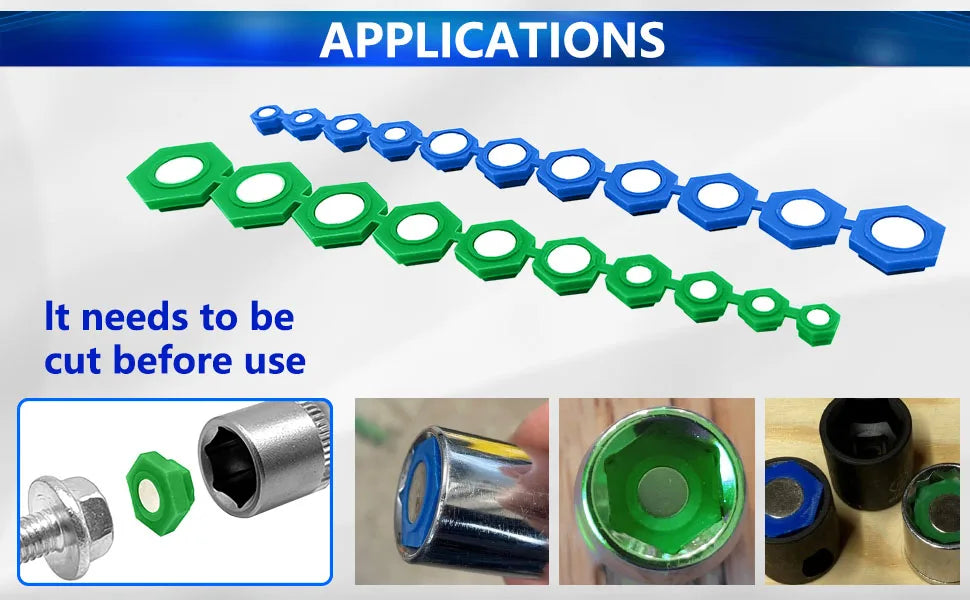 APPLICATIONS

It needs to be cut before use